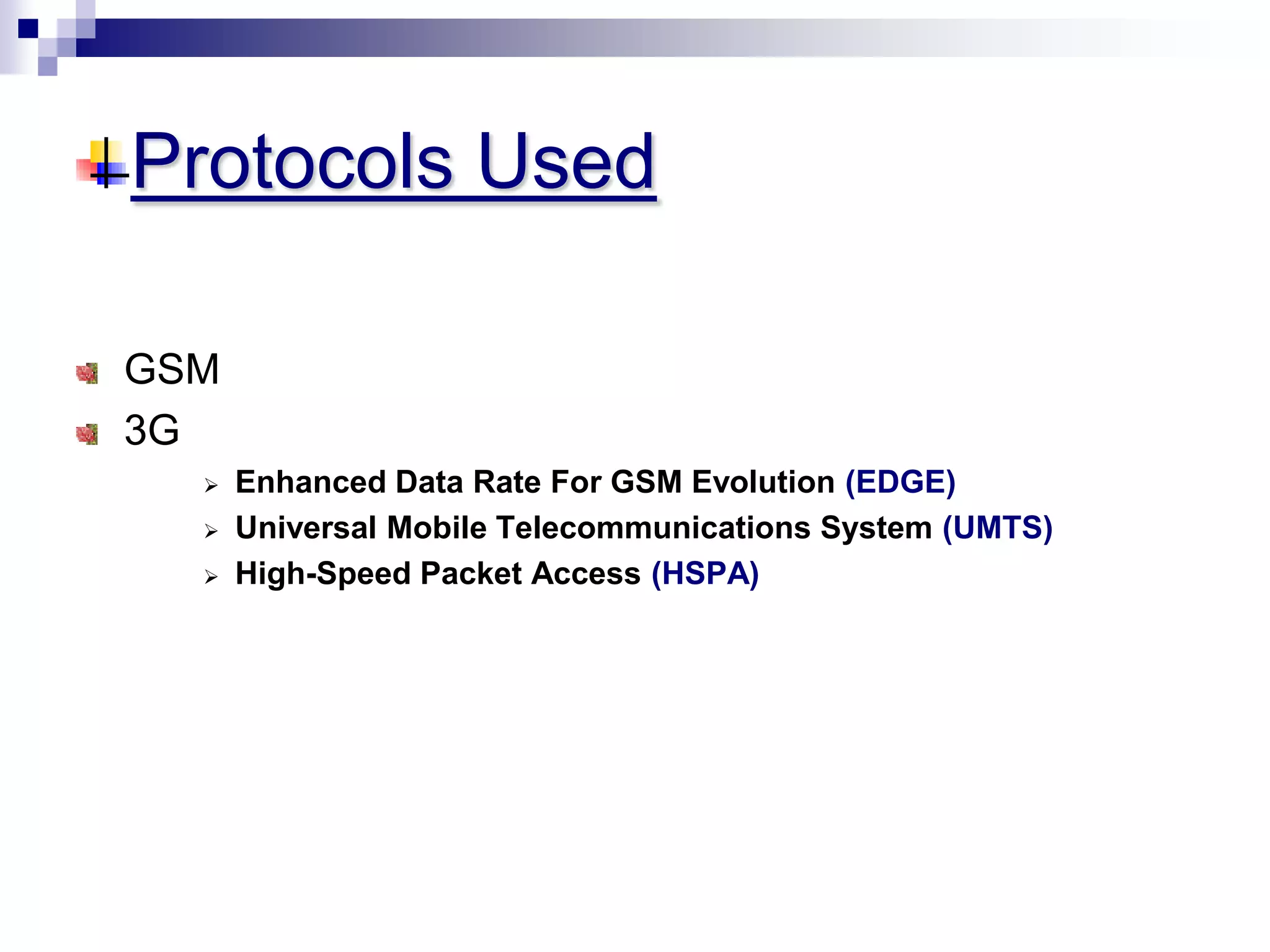 Protocols Used

GSM
3G
Enhanced Data Rate For GSM Evolution (EDGE)
Universal Mobile Telecommunications System (UMTS)
High-Speed Packet Access (HSPA)